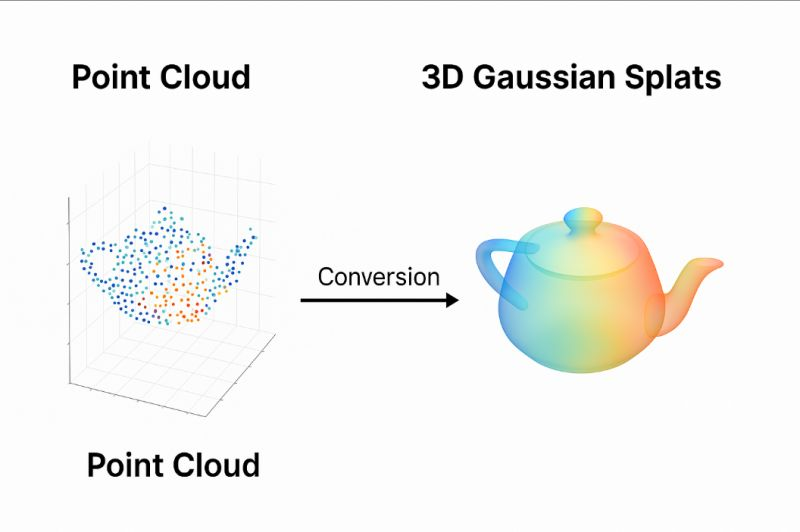 Point Cloud

3D Gaussian Splats

Conversion

Point Cloud